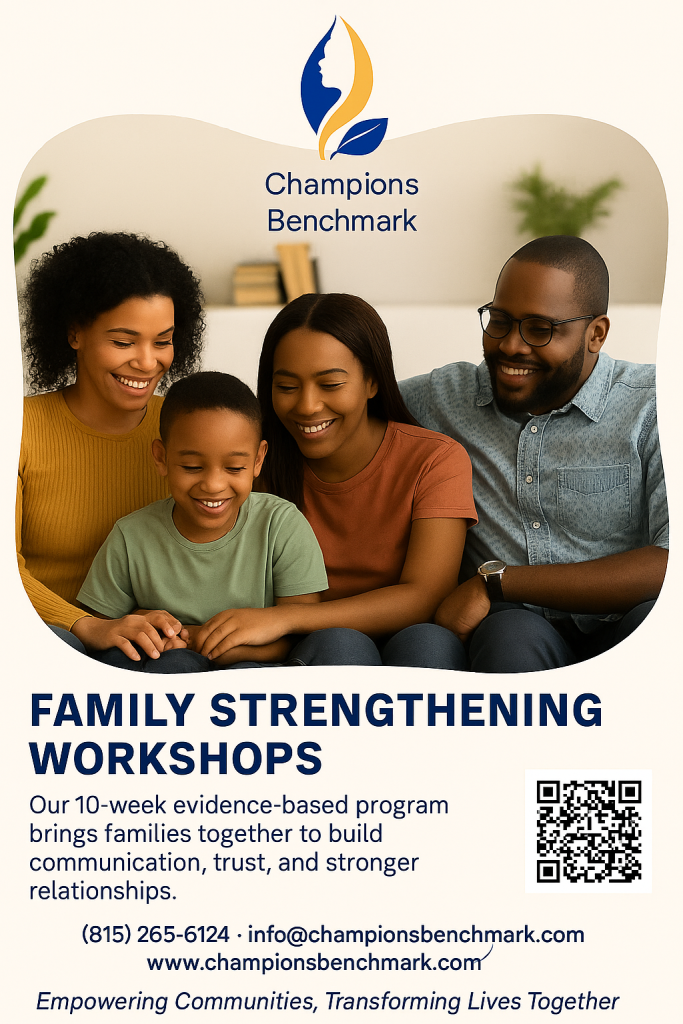 Champions Benchmark

FAMILY STRENGTHENING WORKSHOPS

Our 10-week evidence-based program brings families together to build communication, trust, and stronger relationships.

(815) 265-6124 · info@championsbenchmark.com
www.championsbenchmark.com

Empowering Communities, Transforming Lives Together